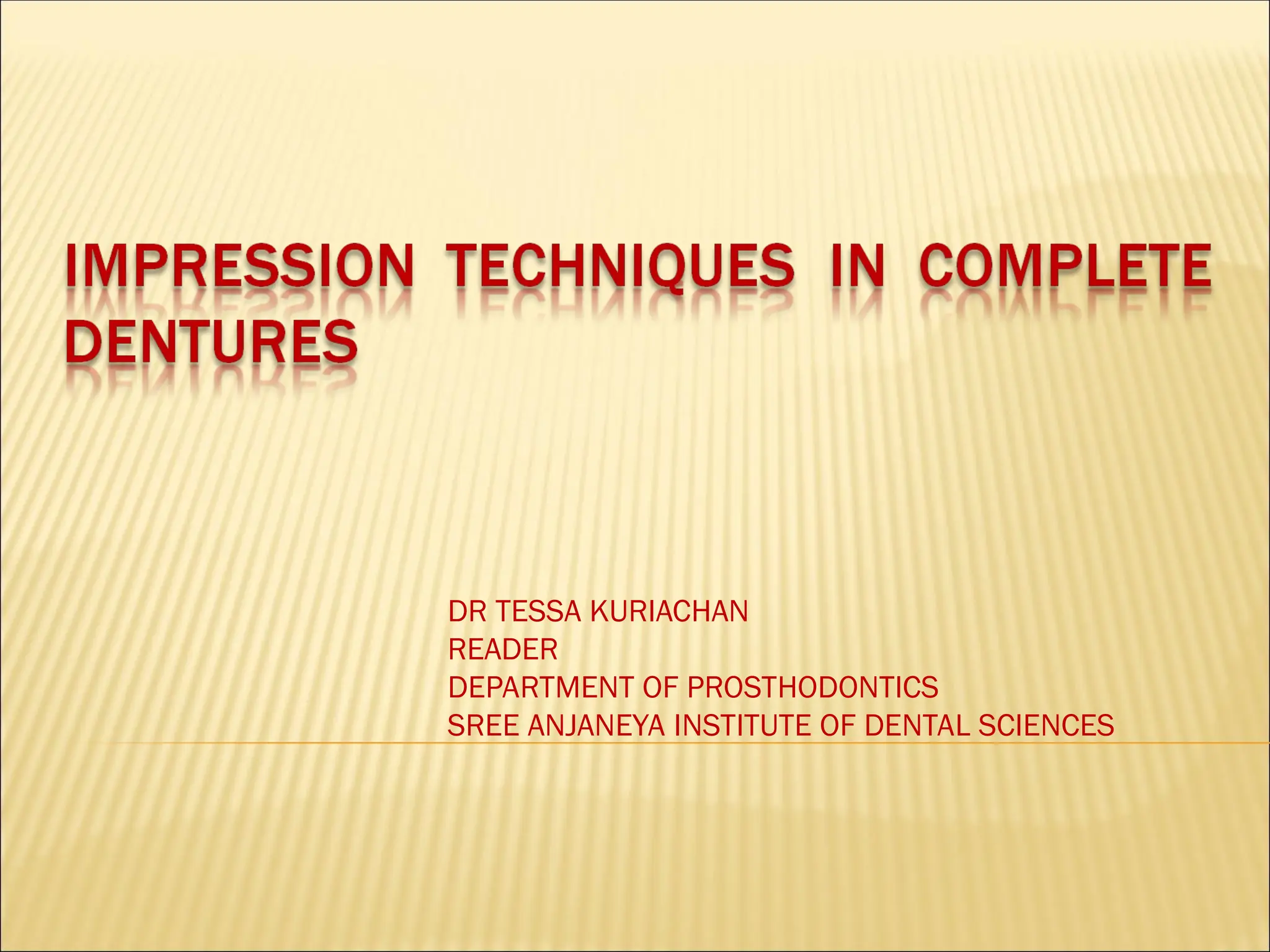 IMPRESSION TECHNIQUES IN COMPLETE DENTURES

DR TESSA KURIACHAN
READER
DEPARTMENT OF PROSTHODONTICS
SREE ANJANEYA INSTITUTE OF DENTAL SCIENCES